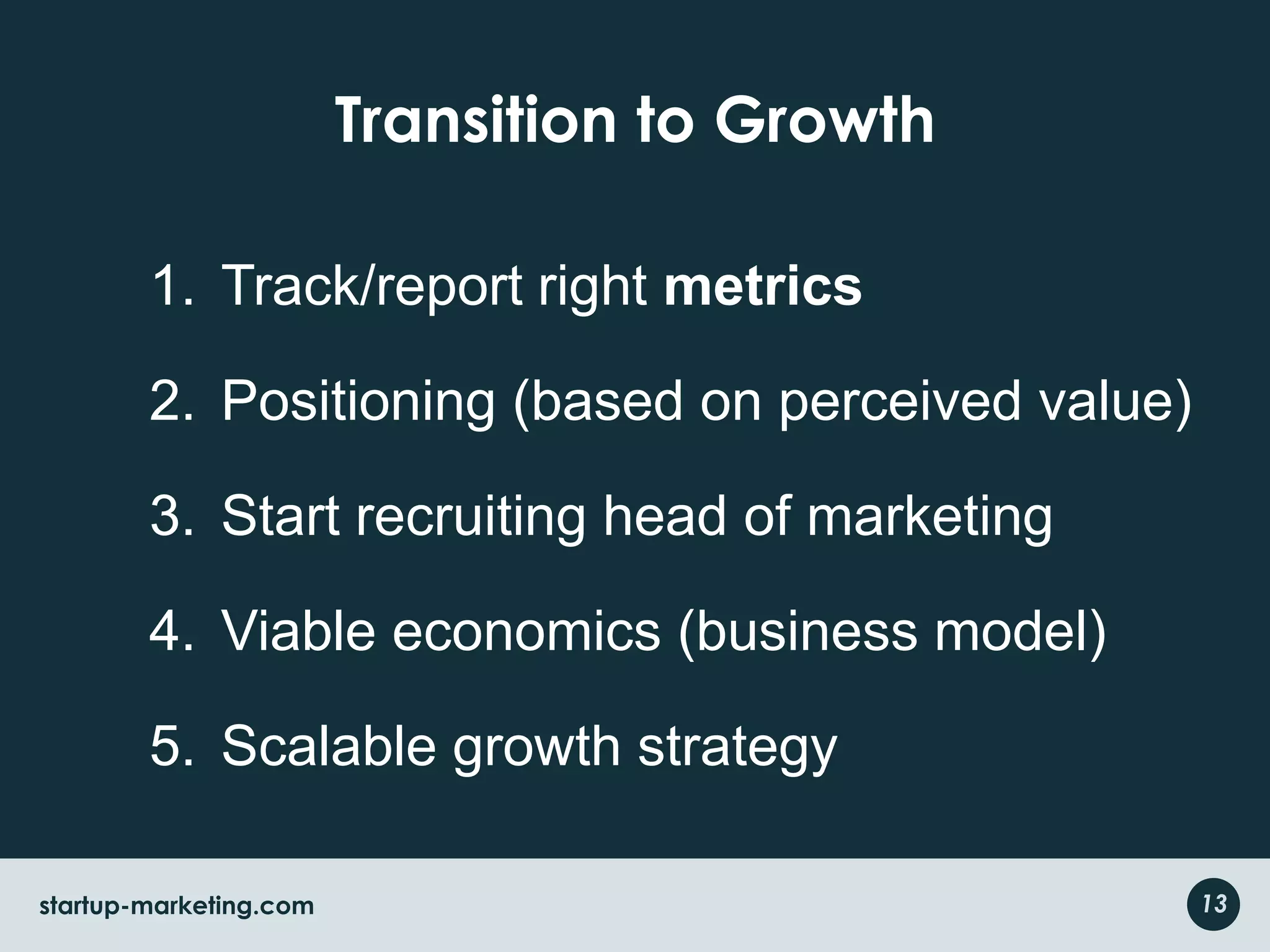 Transition to Growth

1. Track/report right metrics

2. Positioning (based on perceived value)

3. Start recruiting head of marketing

4. Viable economics (business model)

5. Scalable growth strategy

startup-marketing.com

13